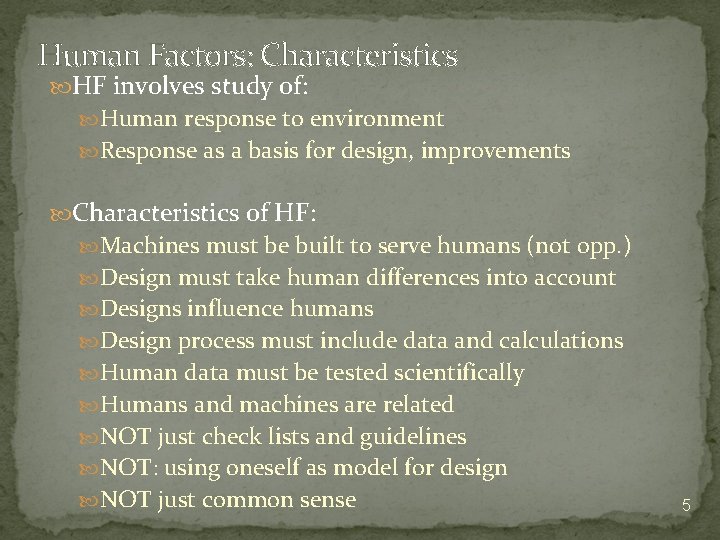 Human Factors: Characteristics

HF involves study of:

Human response to environment

Response as a basis for design, improvements

Characteristics of HF:

Machines must be built to serve humans (not opp.)

Design must take human differences into account

Designs influence humans

Design process must include data and calculations

Human data must be tested scientifically

Humans and machines are related

NOT just check lists and guidelines

NOT: using oneself as model for design

NOT just common sense

5